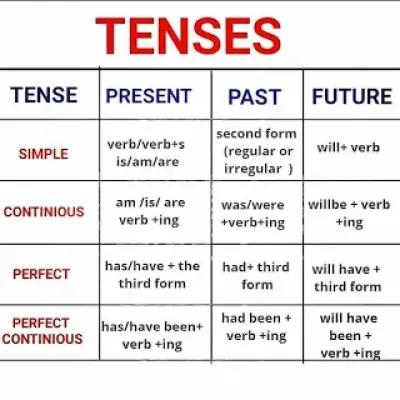 TENSES

| TENSE | PRESENT | PAST | FUTURE |
|---|---|---|---|
| SIMPLE | verb/verb+s is/am/are | second form (regular or irregular ) | will+ verb |
| CONTINIOUS | am /is/ are verb +ing | was/were +verb+ing | willbe + verb +ing |
| PERFECT | has/have + the third form | had+ third form | will have + third form |
| PERFECT CONTINIOUS | has/have been+ verb +ing | had been + verb +ing | will have been + verb +ing |